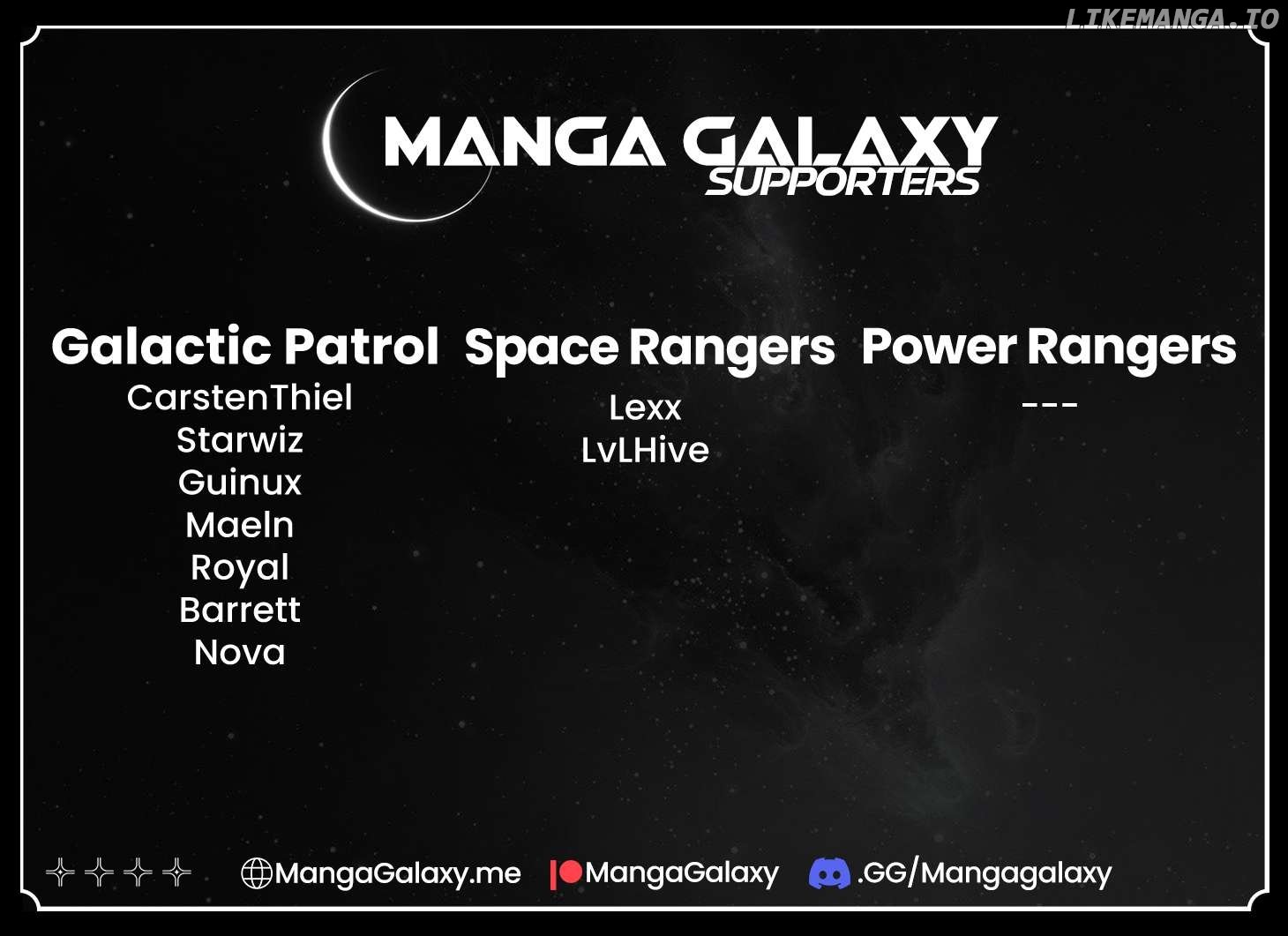 LIKEMANGA.IO

MANGA GALAXY
SUPPORTERS

Galactic Patrol
CarstenThiel
Starwiz
Guinux
Maeln
Royal
Barrett
Nova

Space Rangers
Lexx
LvLHive

Power Rangers
---

MangaGalaxy.me MangaGalaxy .GG/Mangagalaxy